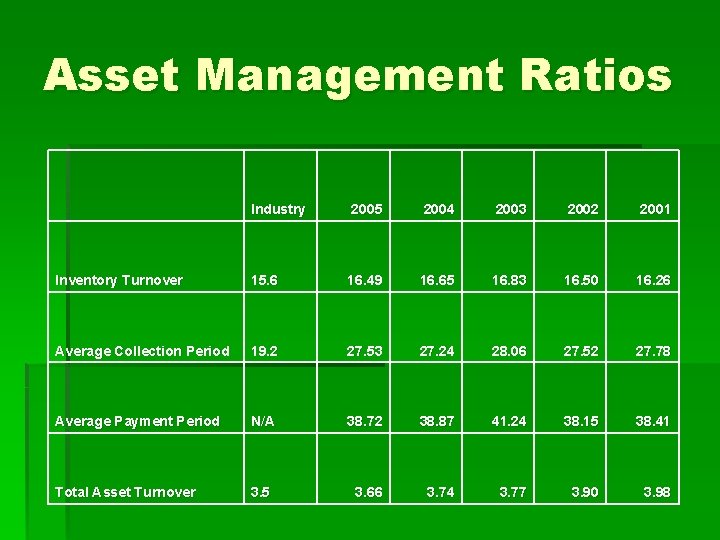 Asset Management Ratios

| | Industry | 2005 | 2004 | 2003 | 2002 | 2001 |
|---|---|---|---|---|---|---|
| Inventory Turnover | 15.6 | 16.49 | 16.65 | 16.83 | 16.50 | 16.26 |
| Average Collection Period | 19.2 | 27.53 | 27.24 | 28.06 | 27.52 | 27.78 |
| Average Payment Period | N/A | 38.72 | 38.87 | 41.24 | 38.15 | 38.41 |
| Total Asset Turnover | 3.5 | 3.66 | 3.74 | 3.77 | 3.90 | 3.98 |